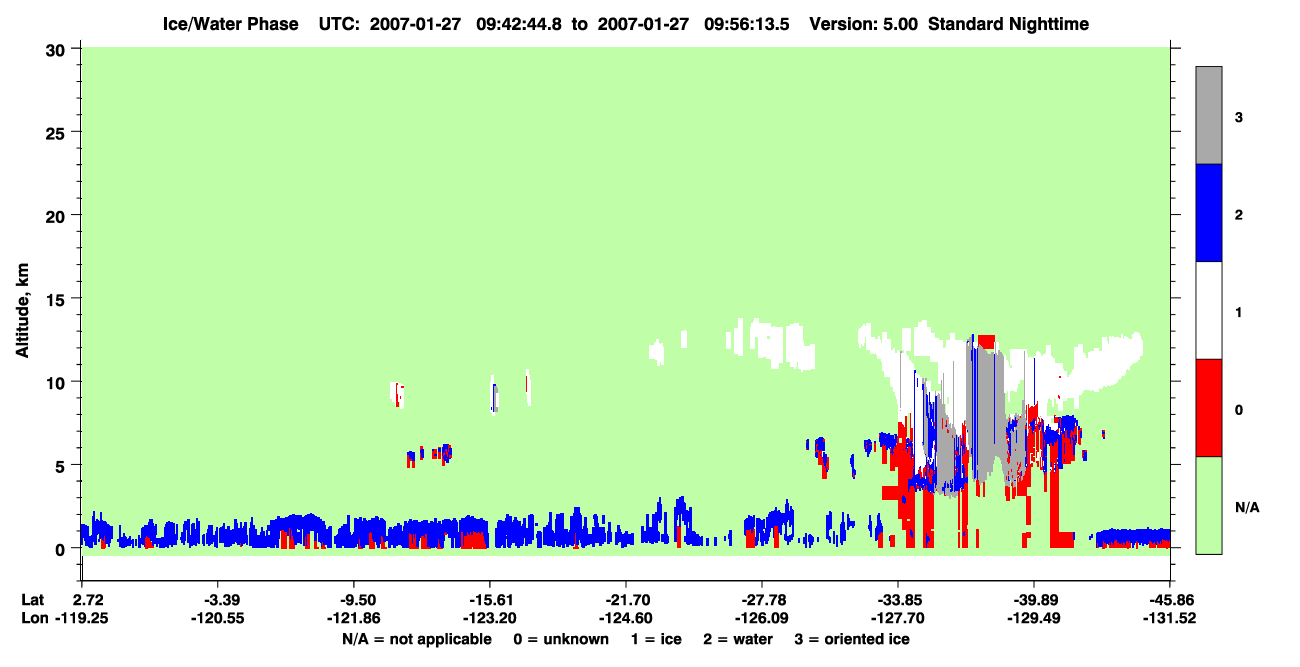 Ice/Water Phase UTC: 2007-01-27 09:42:44.8 to 2007-01-27 09:56:13.5 Version: 5.00 Standard Nighttime

Altitude, km

30
25
20
15
10
5
0

3
2
1
0
N/A

Lat 2.72 -3.39 -9.50 -15.61 -21.70 -27.78 -33.85 -39.89 -45.86
Lon -119.25 -120.55 -121.86 -123.20 -124.60 -126.09 -127.70 -129.49 -131.52

N/A = not applicable 0 = unknown 1 = ice 2 = water 3 = oriented ice